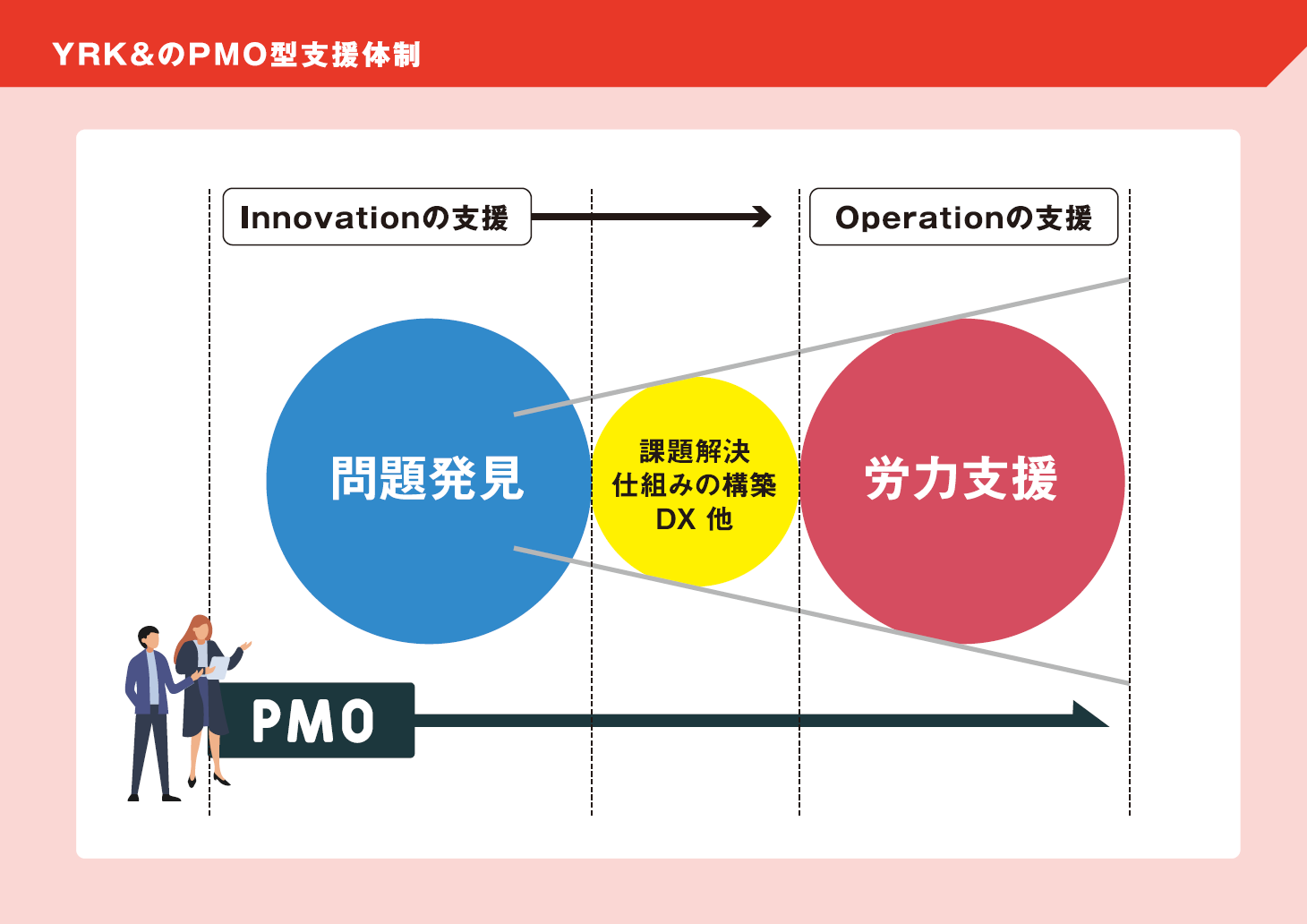 YRK&のPMO型支援体制

Innovationの支援

Operationの支援

問題発見

課題解決
仕組みの構築
DX 他

労力支援

PMO